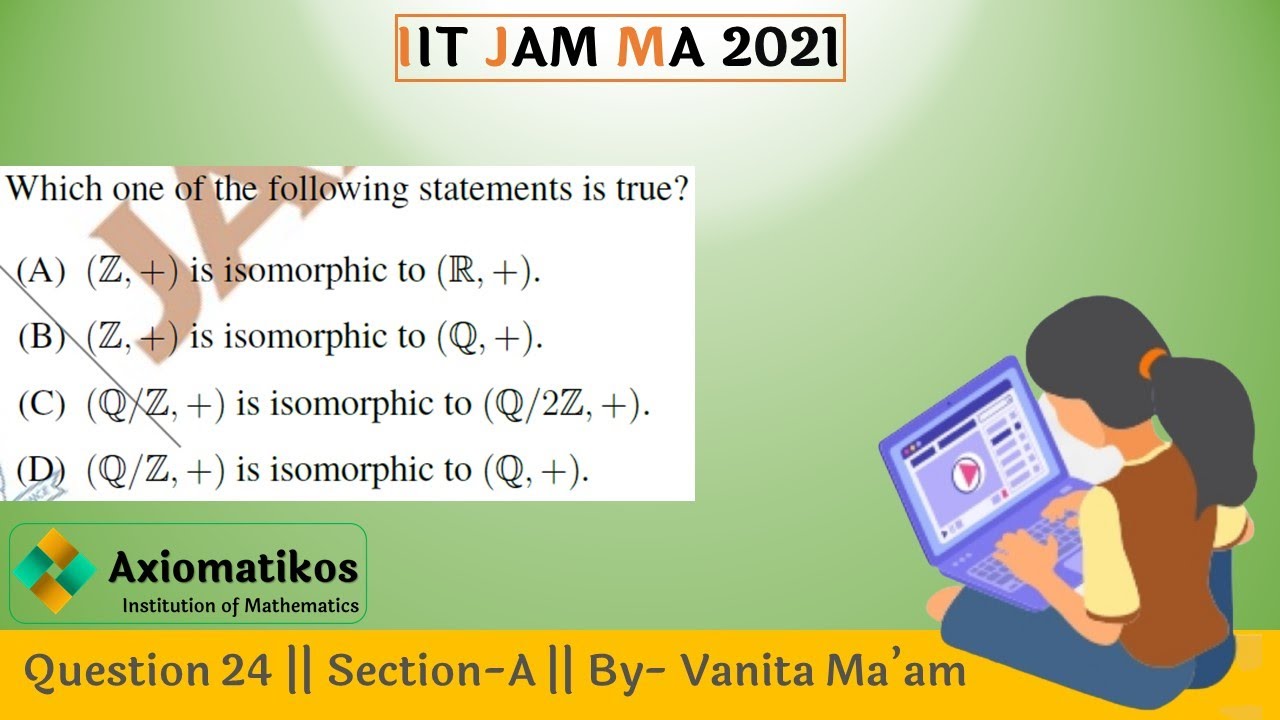 IIT JAM MA 2021

Which one of the following statements is true?

(A) $(\mathbb{Z}, +)$ is isomorphic to $(\mathbb{R}, +)$.

(B) $(\mathbb{Z}, +)$ is isomorphic to $(\mathbb{Q}, +)$.

(C) $(\mathbb{Q}/\mathbb{Z}, +)$ is isomorphic to $(\mathbb{Q}/2\mathbb{Z}, +)$.

(D) $(\mathbb{Q}/\mathbb{Z}, +)$ is isomorphic to $(\mathbb{Q}, +)$.

Axiomatikos
Institution of Mathematics

Question 24 || Section-A || By- Vanita Ma'am